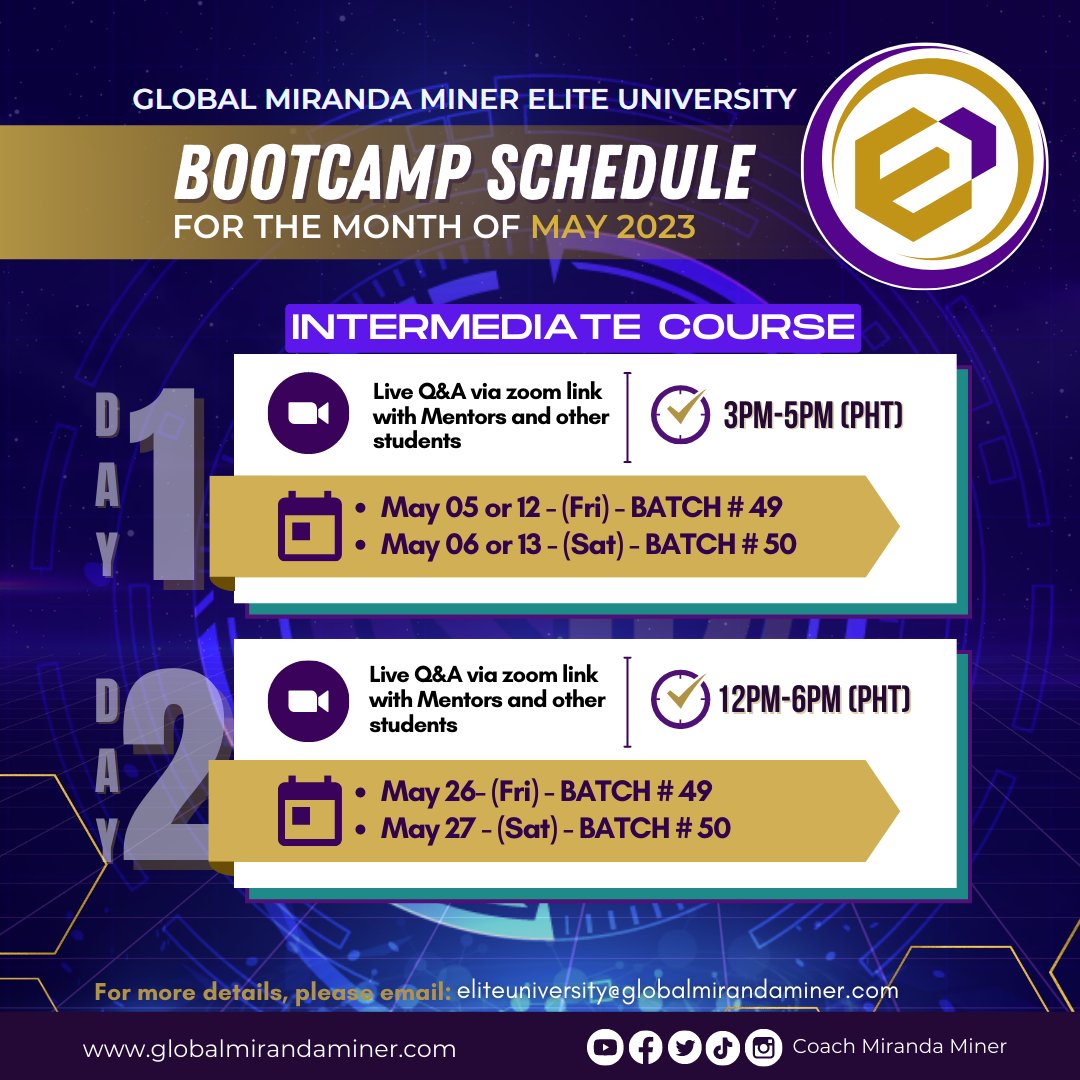 GLOBAL MIRANDA MINER ELITE UNIVERSITY

BOOTCAMP SCHEDULE

FOR THE MONTH OF MAY 2023

INTERMEDIATE COURSE

DAY 1

Live Q&A via zoom link with Mentors and other students

3PM-5PM (PHT)

• May 05 or 12 - (Fri) - BATCH # 49
• May 06 or 13 - (Sat) - BATCH # 50

DAY 2

Live Q&A via zoom link with Mentors and other students

12PM-6PM (PHT)

• May 26- (Fri) - BATCH # 49
• May 27 - (Sat) - BATCH # 50

For more details, please email: eliteuniversity@globalmirandaminer.com

www.globalmirandaminer.com

Coach Miranda Miner